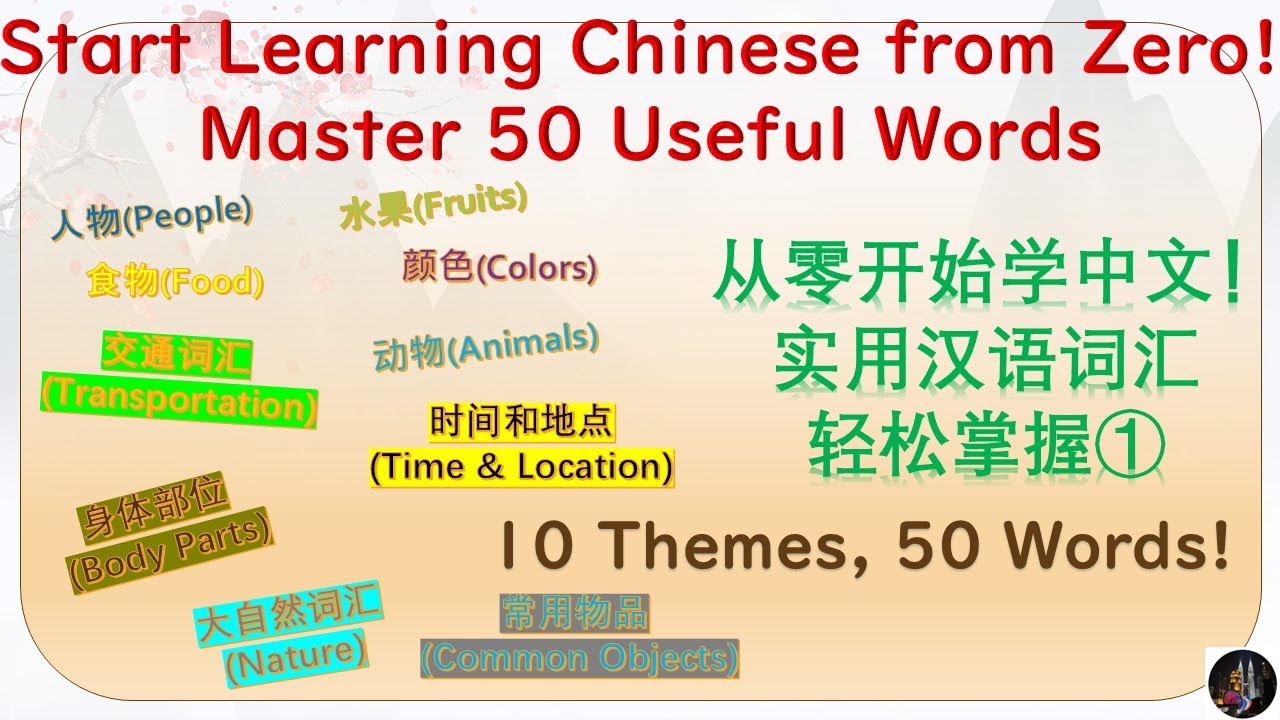 Start Learning Chinese from Zero!
Master 50 Useful Words

人物(People)

水果(Fruits)

食物(Food)

颜色(Colors)

交通词汇
(Transportation)

动物(Animals)

时间和地点
(Time & Location)

身体部位
(Body Parts)

大自然词汇
(Nature)

常用物品
(Common Objects)

从零开始学中文！
实用汉语词汇
轻松掌握①

10 Themes, 50 Words!